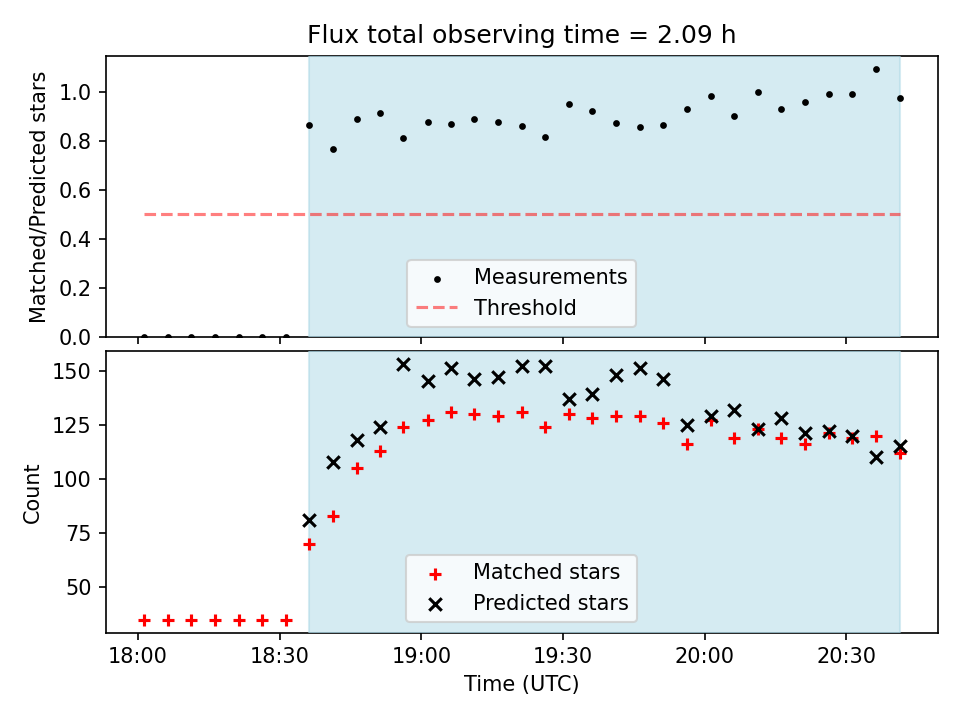 Flux total observing time = 2.09 h

Matched/Predicted stars

1.0
0.8
0.6
0.4
0.2
0.0

Measurements
Threshold

Count

150
125
100
75
50

Matched stars
Predicted stars

18:00
18:30
19:00
19:30
20:00
20:30

Time (UTC)